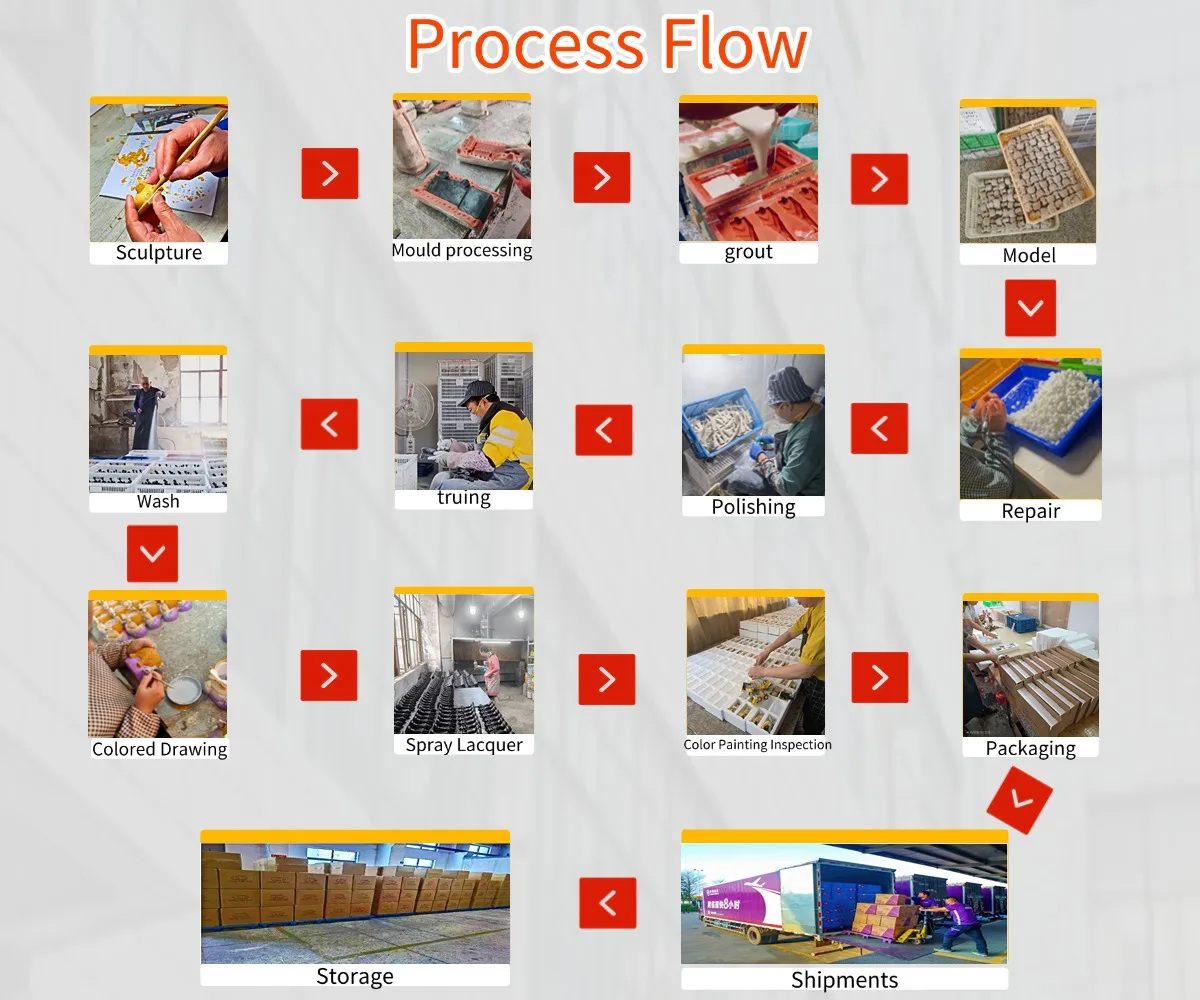 Process Flow

Sculpture

Mould processing

grout

Model

Repair

Polishing

truing

Wash

Colored Drawing

Spray Lacquer

Color Painting Inspection

Packaging

Shipments

Storage